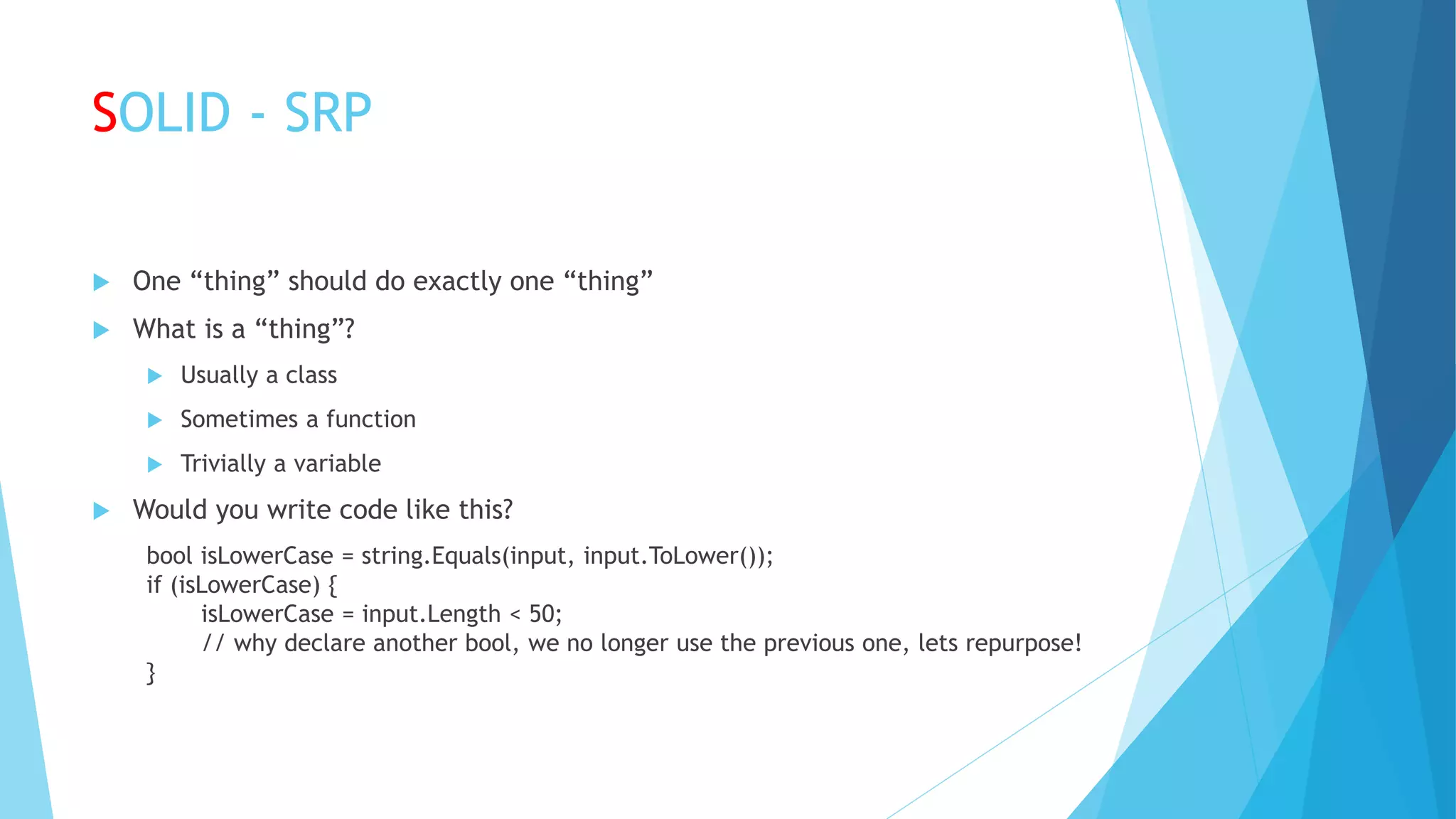 SOLID - SRP

One “thing” should do exactly one “thing”

What is a “thing”?

Usually a class

Sometimes a function

Trivially a variable

Would you write code like this?

bool isLowerCase = string.Equals(input, input.ToLower());
if (isLowerCase) {
isLowerCase = input.Length < 50;
// why declare another bool, we no longer use the previous one, lets repurpose!
}